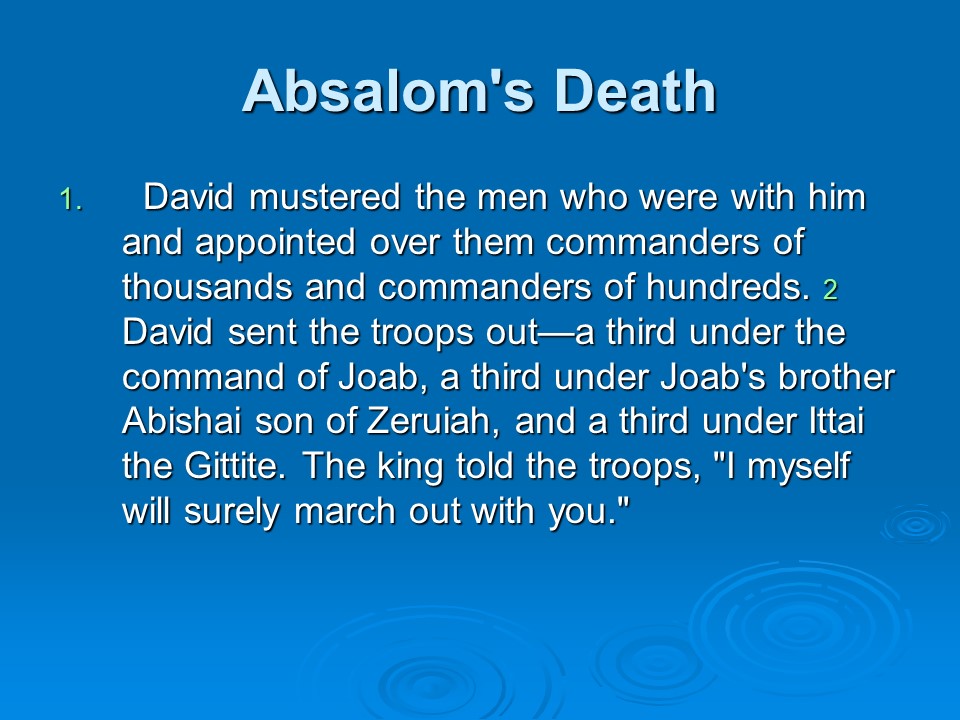 Absalom's Death

1. David mustered the men who were with him and appointed over them commanders of thousands and commanders of hundreds. 2 David sent the troops out—a third under the command of Joab, a third under Joab's brother Abishai son of Zeruiah, and a third under Ittai the Gittite. The king told the troops, "I myself will surely march out with you."